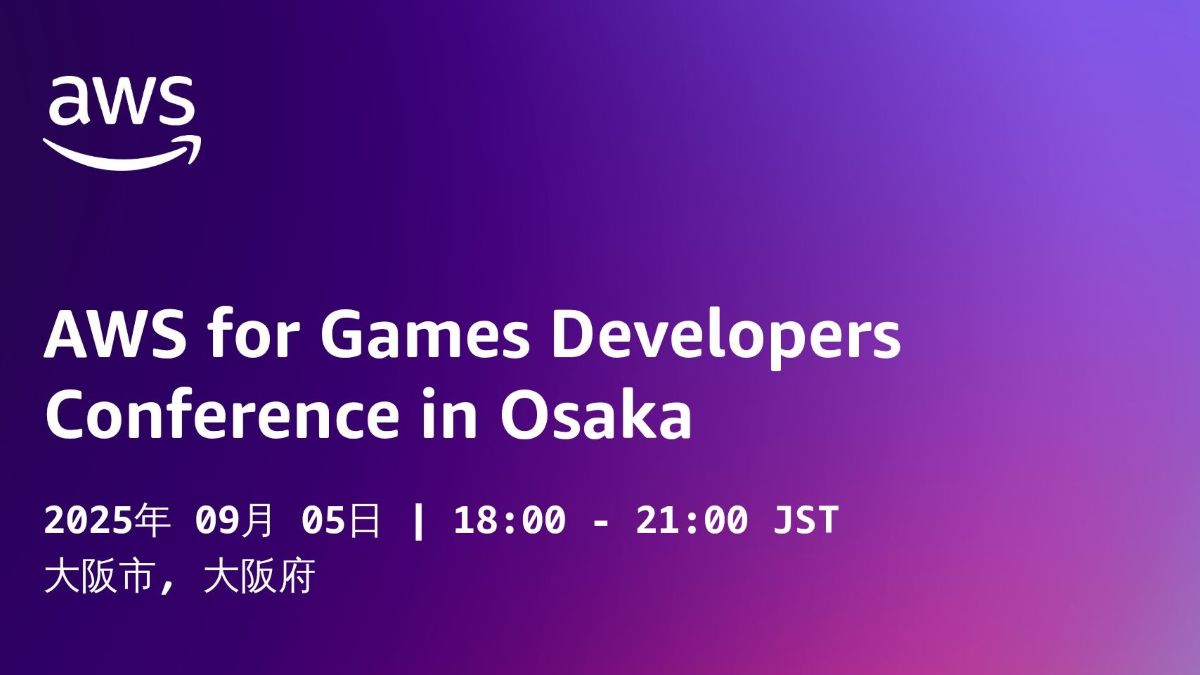 aws

AWS for Games Developers Conference in Osaka

2025年 09月 05日 | 18:00 - 21:00 JST
大阪市, 大阪府